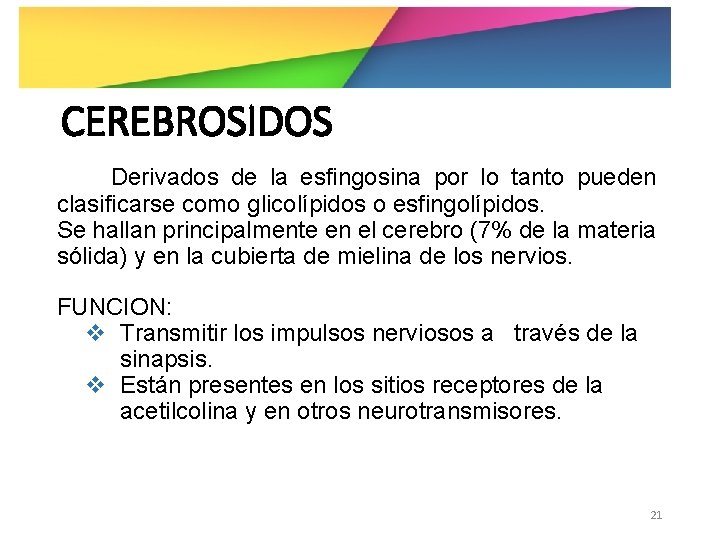 CEREBROSIDOS

Derivados de la esfingosina por lo tanto pueden clasificarse como glicolípidos o esfingolípidos.
Se hallan principalmente en el cerebro (7% de la materia sólida) y en la cubierta de mielina de los nervios.

FUNCION:
❖ Transmitir los impulsos nerviosos a través de la sinapsis.
❖ Están presentes en los sitios receptores de la acetilcolina y en otros neurotransmisores.

21